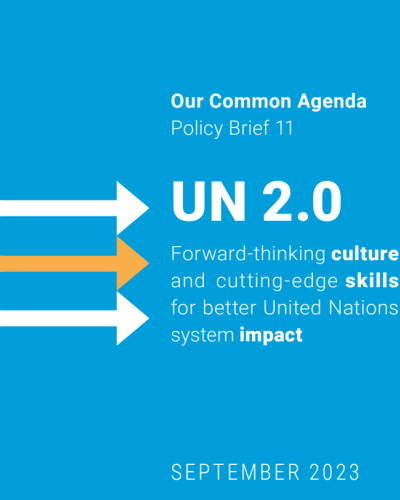 Our Common Agenda
Policy Brief 11

UN 2.0

Forward-thinking culture and cutting-edge skills for better United Nations system impact

SEPTEMBER 2023